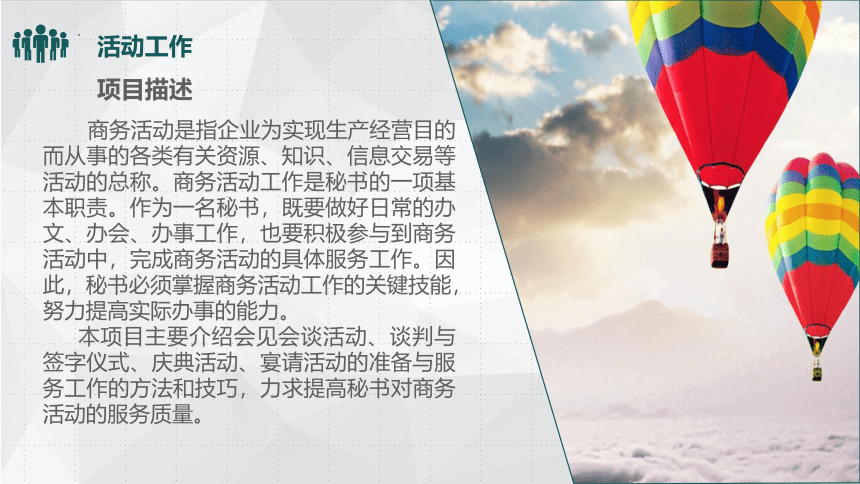 活动工作

项目描述

商务活动是指企业为实现生产经营目的而从事的各类有关资源、知识、信息交易等活动的总称。商务活动工作是秘书的一项基本职责。作为一名秘书，既要做好日常的办文、办会、办事工作，也要积极参与到商务活动中，完成商务活动的具体服务工作。因此，秘书必须掌握商务活动工作的关键技能，努力提高实际办事的能力。

本项目主要介绍会见会谈活动、谈判与签字仪式、庆典活动、宴请活动的准备与服务工作的方法和技巧，力求提高秘书对商务活动的服务质量。